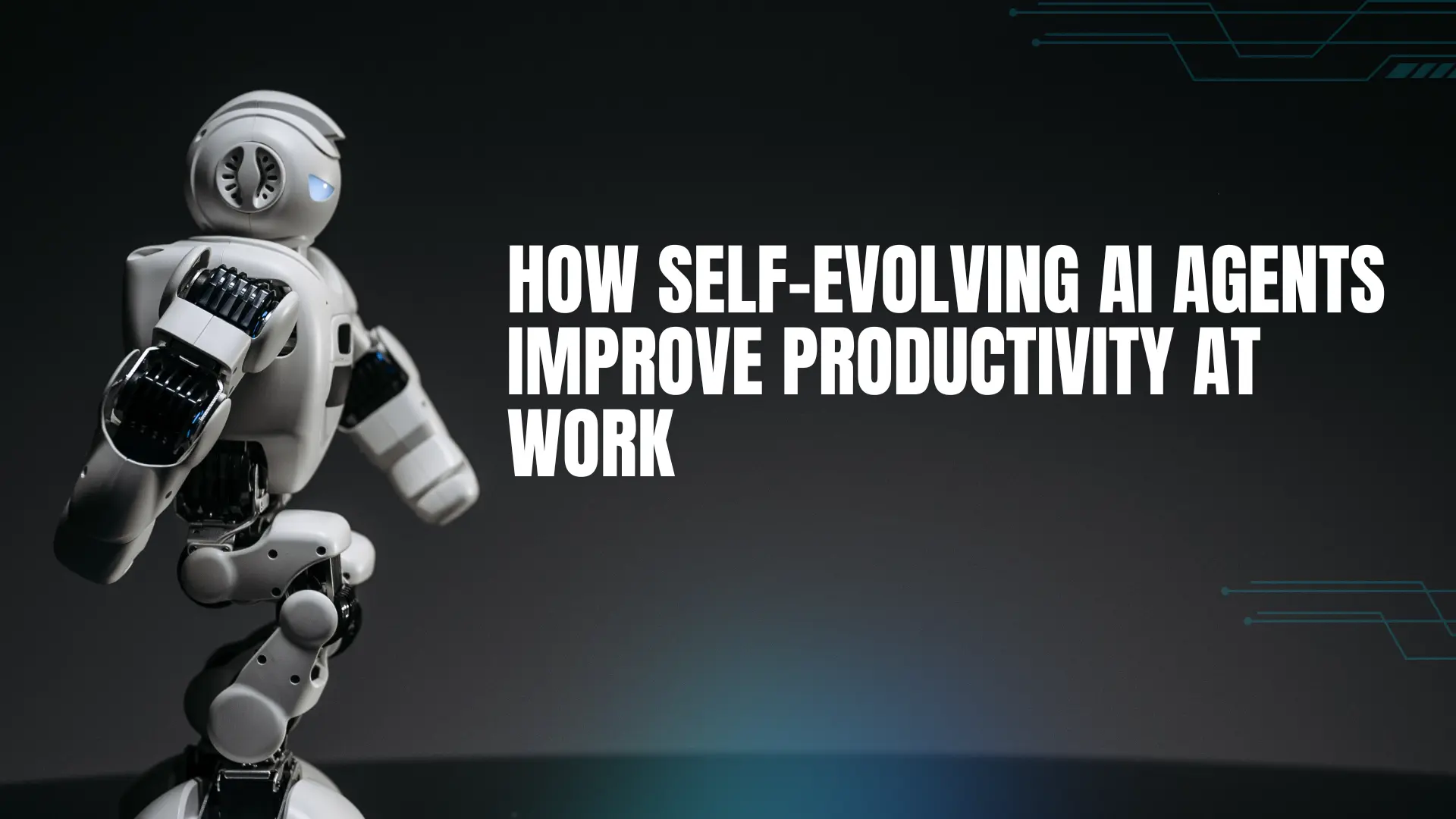 HOW SELF-EVOLVING AI AGENTS IMPROVE PRODUCTIVITY AT WORK